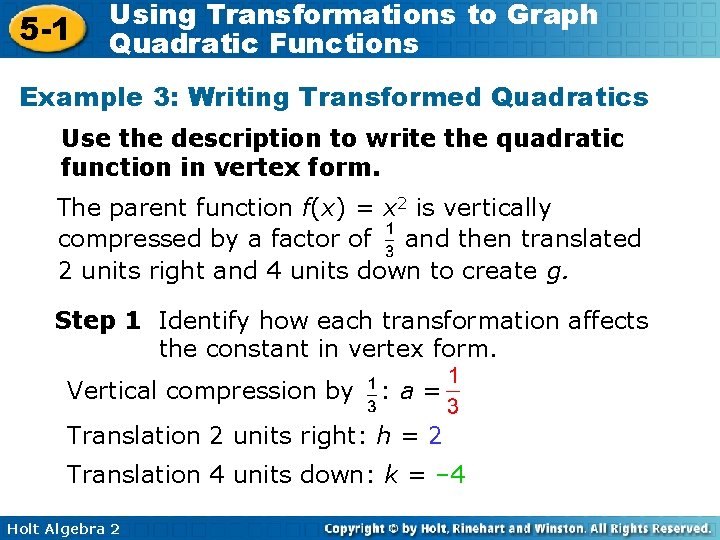 5-1 Using Transformations to Graph Quadratic Functions

Example 3: Writing Transformed Quadratics

Use the description to write the quadratic function in vertex form.

The parent function $f(x) = x^2$ is vertically compressed by a factor of $\frac{1}{3}$ and then translated 2 units right and 4 units down to create $g$.

Step 1 Identify how each transformation affects the constant in vertex form.

Vertical compression by $\frac{1}{3}$: $a = \frac{1}{3}$

Translation 2 units right: $h = 2$

Translation 4 units down: $k = -4$

Holt Algebra 2

Copyright © by Holt, Rinehart and Winston. All Rights Reserved.